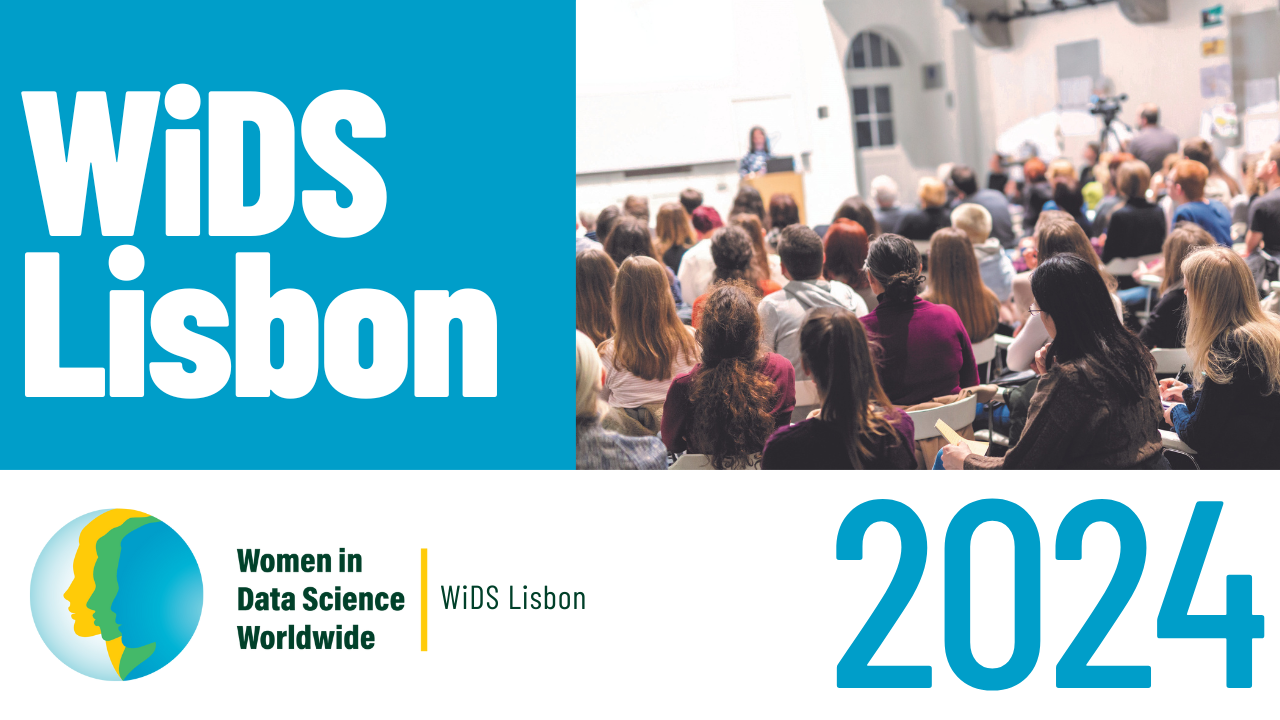 WiDS Lisbon

Women in Data Science Worldwide

WiDS Lisbon

2024